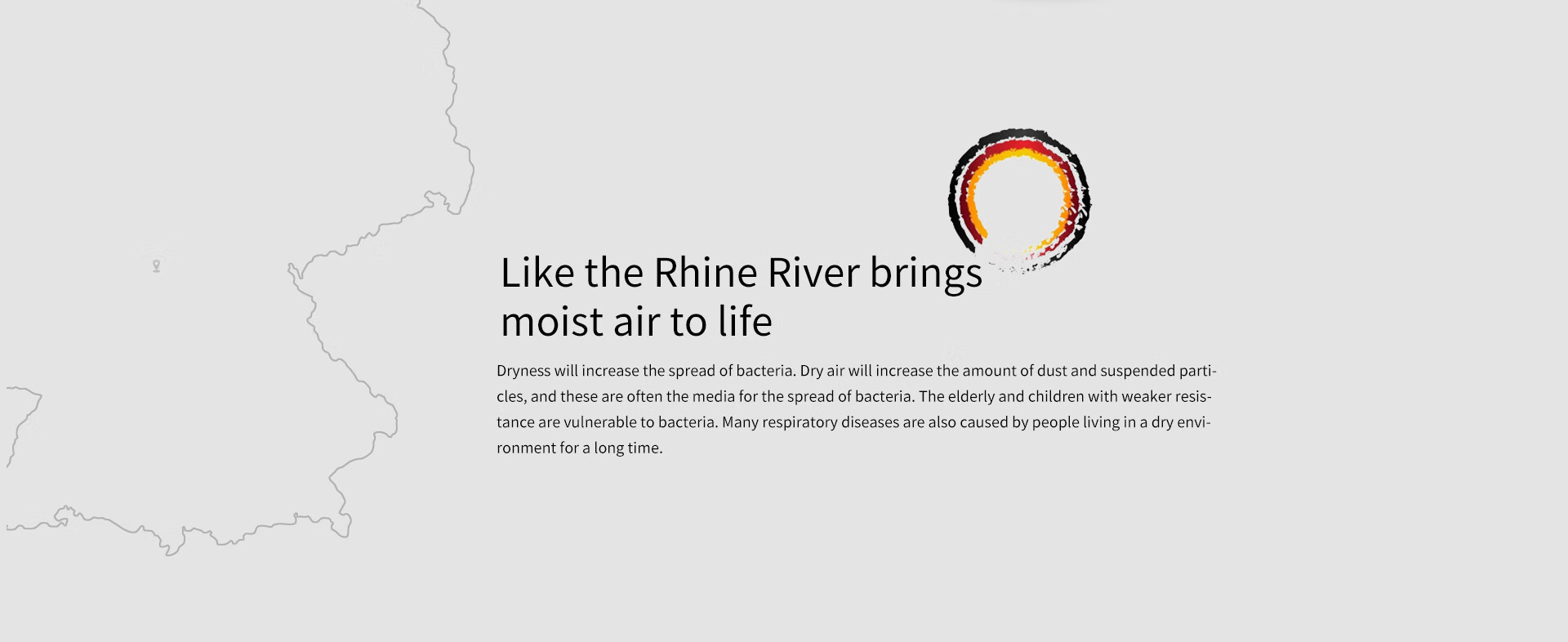 Like the Rhine River brings moist air to life

Dryness will increase the spread of bacteria. Dry air will increase the amount of dust and suspended particles, and these are often the media for the spread of bacteria. The elderly and children with weaker resistance are vulnerable to bacteria. Many respiratory diseases are also caused by people living in a dry environment for a long time.